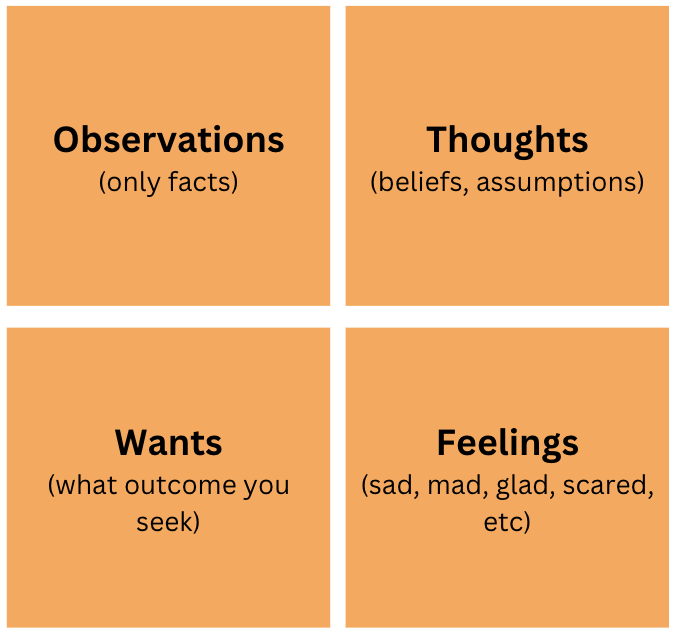 Observations
(only facts)

Thoughts
(beliefs, assumptions)

Wants
(what outcome you seek)

Feelings
(sad, mad, glad, scared, etc)